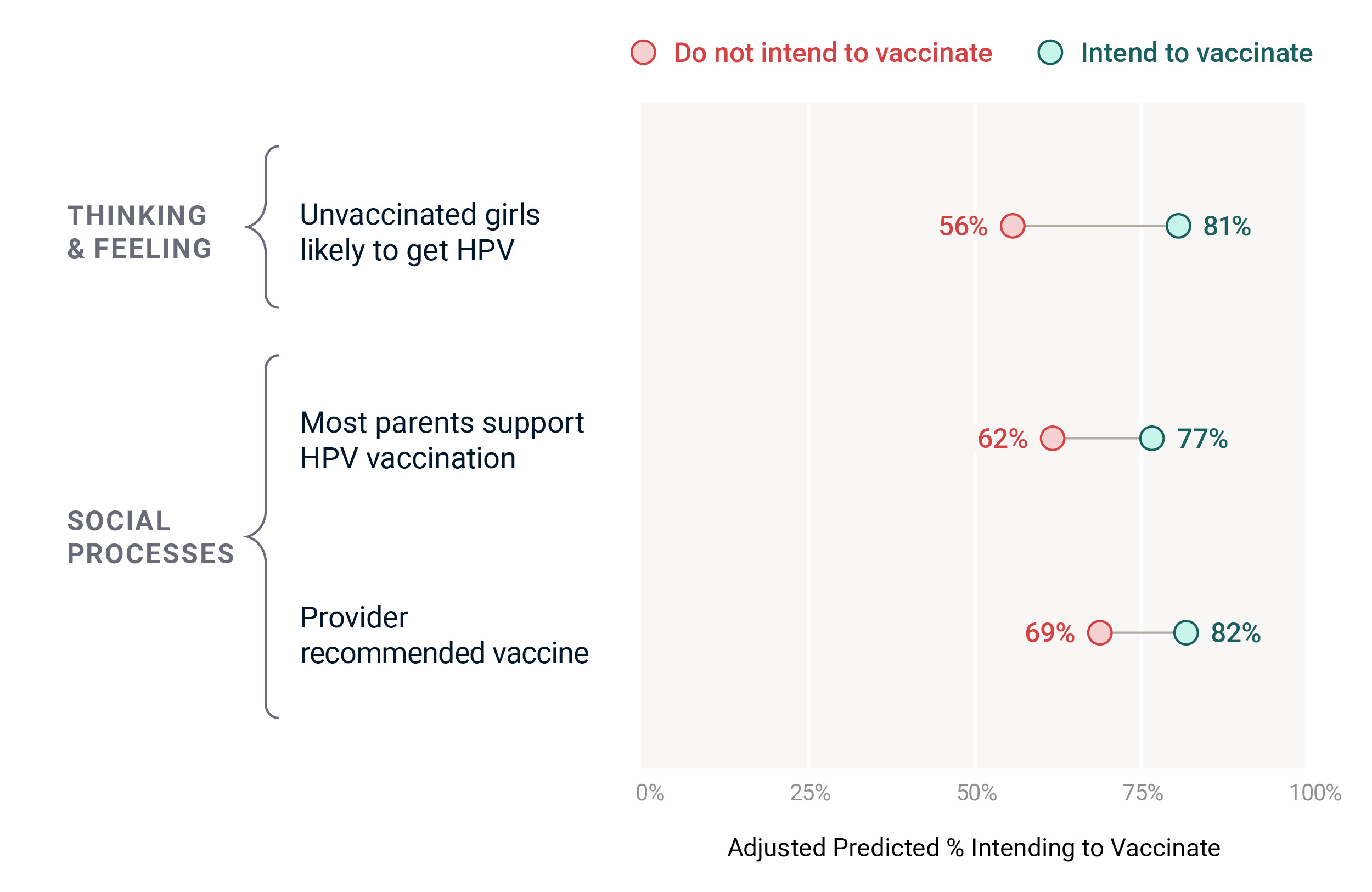 Do not intend to vaccinate Intend to vaccinate

THINKING & FEELING

Unvaccinated girls likely to get HPV

56% 81%

SOCIAL PROCESSES

Most parents support HPV vaccination

62% 77%

Provider recommended vaccine

69% 82%

0% 25% 50% 75% 100%

Adjusted Predicted % Intending to Vaccinate